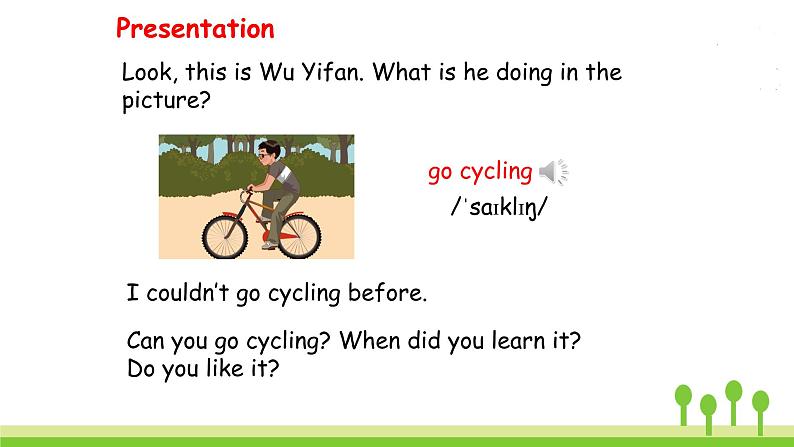 Presentation

Look, this is Wu Yifan. What is he doing in the picture?

go cycling
/ˈsaɪklɪŋ/

I couldn't go cycling before.

Can you go cycling? When did you learn it?
Do you like it?